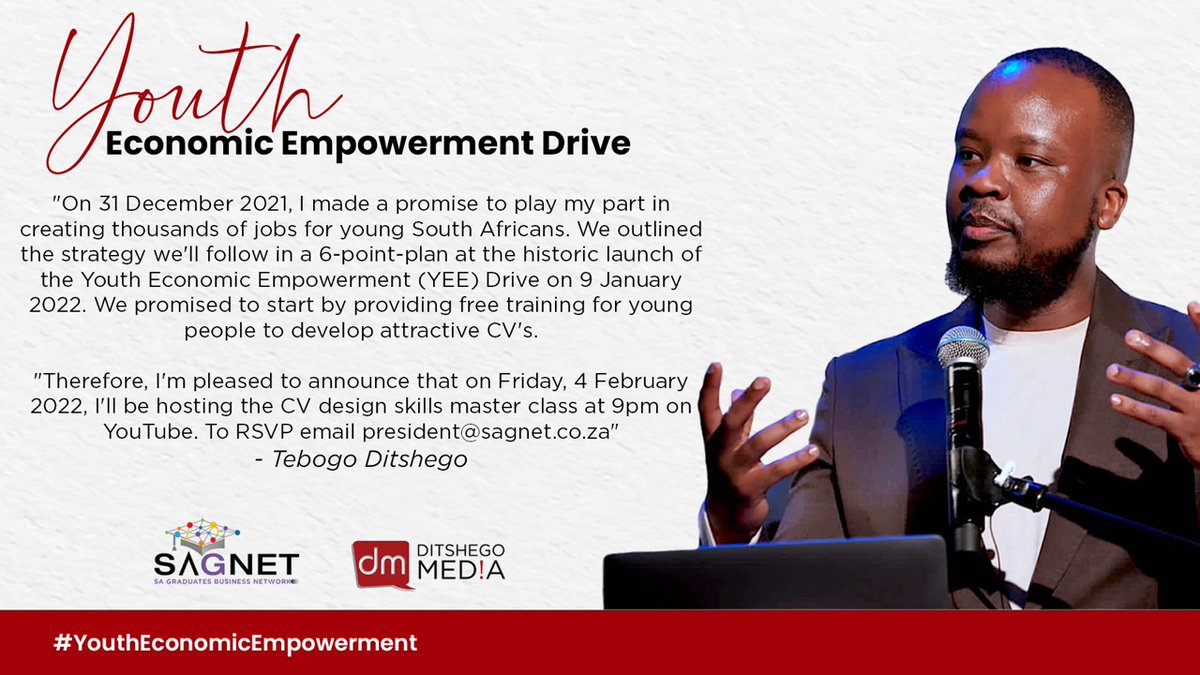 Youth
Economic Empowerment Drive

"On 31 December 2021, I made a promise to play my part in creating thousands of jobs for young South Africans. We outlined the strategy we'll follow in a 6-point-plan at the historic launch of the Youth Economic Empowerment (YEE) Drive on 9 January 2022. We promised to start by providing free training for young people to develop attractive CV's.

"Therefore, I'm pleased to announce that on Friday, 4 February 2022, I'll be hosting the CV design skills master class at 9pm on YouTube. To RSVP email president@sagnet.co.za"
- Tebogo Ditshego

SAGNET
SA GRADUATES BUSINESS NETWORK

dm DITSHEGO MED!A

#YouthEconomicEmpowerment